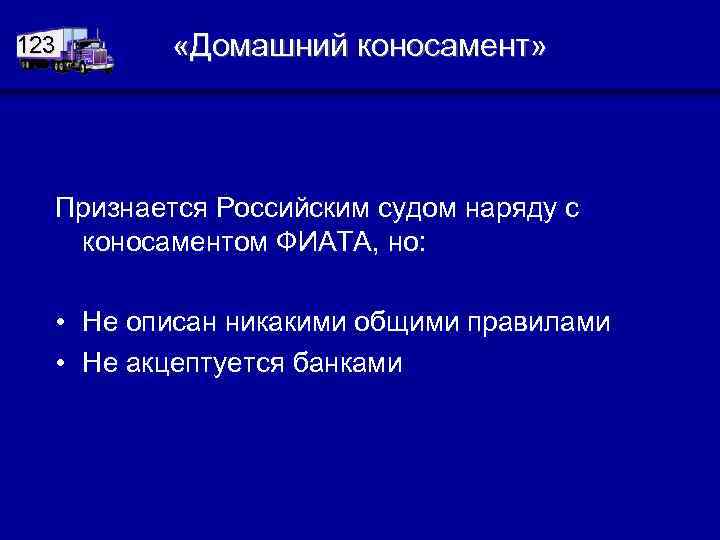 123

«Домашний коносамент»

Признается Российским судом наряду с коносаментом ФИАТА, но:

• Не описан никакими общими правилами
• Не акцептуется банками